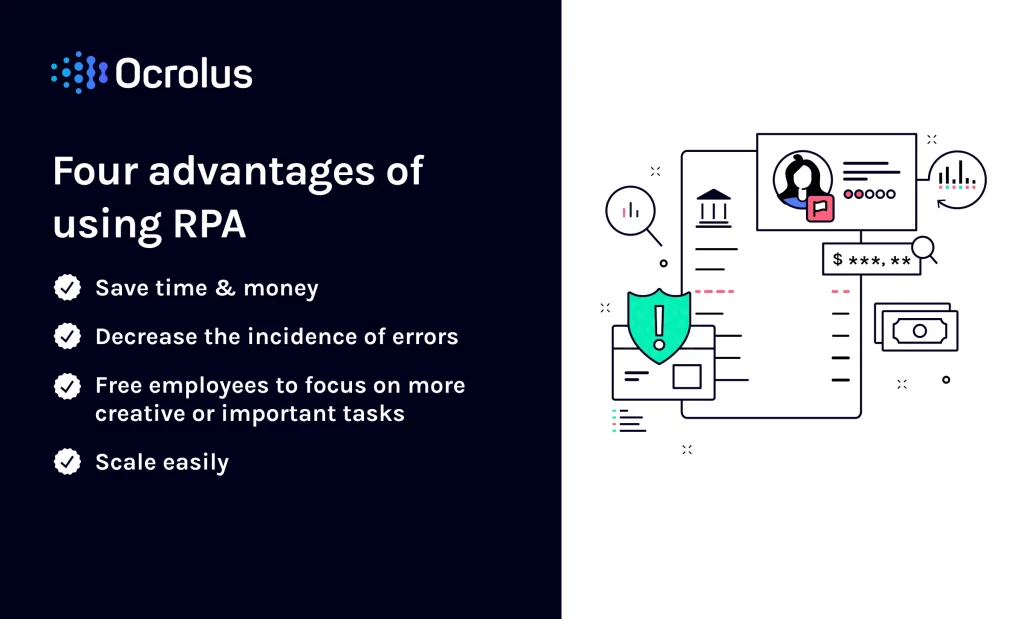 Ocrolus

Four advantages of using RPA

Save time & money

Decrease the incidence of errors

Free employees to focus on more creative or important tasks

Scale easily

$ ***, **